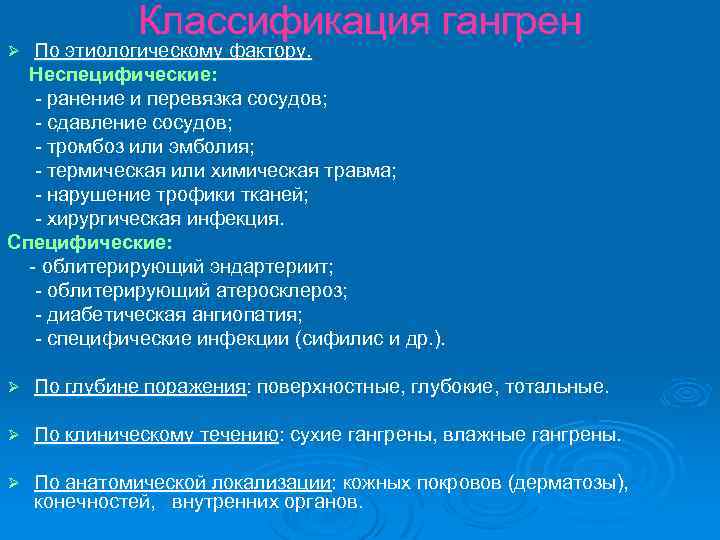 Классификация гангрен

➢ По этиологическому фактору.
Неспецифические:
- ранение и перевязка сосудов;
- сдавление сосудов;
- тромбоз или эмболия;
- термическая или химическая травма;
- нарушение трофики тканей;
- хирургическая инфекция.
Специфические:
- облитерирующий эндартериит;
- облитерирующий атеросклероз;
- диабетическая ангиопатия;
- специфические инфекции (сифилис и др.).

➢ По глубине поражения: поверхностные, глубокие, тотальные.

➢ По клиническому течению: сухие гангрены, влажные гангрены.

➢ По анатомической локализации: кожных покровов (дерматозы), конечностей, внутренних органов.